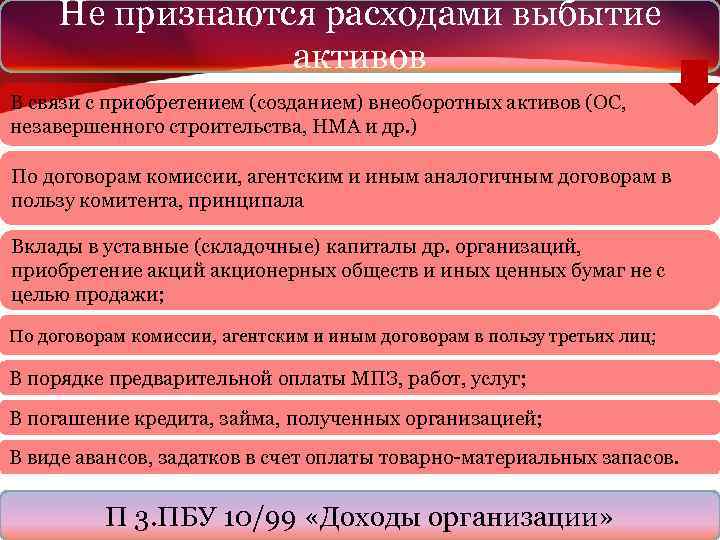 Не признаются расходами выбытие активов

В связи с приобретением (созданием) внеоборотных активов (ОС, незавершенного строительства, НМА и др.)

По договорам комиссии, агентским и иным аналогичным договорам в пользу комитента, принципала

Вклады в уставные (складочные) капиталы др. организаций, приобретение акций акционерных обществ и иных ценных бумаг не с целью продажи;

По договорам комиссии, агентским и иным договорам в пользу третьих лиц;

В порядке предварительной оплаты МПЗ, работ, услуг;

В погашение кредита, займа, полученных организацией;

В виде авансов, задатков в счет оплаты товарно-материальных запасов.

П 3.ПБУ 10/99 «Доходы организации»